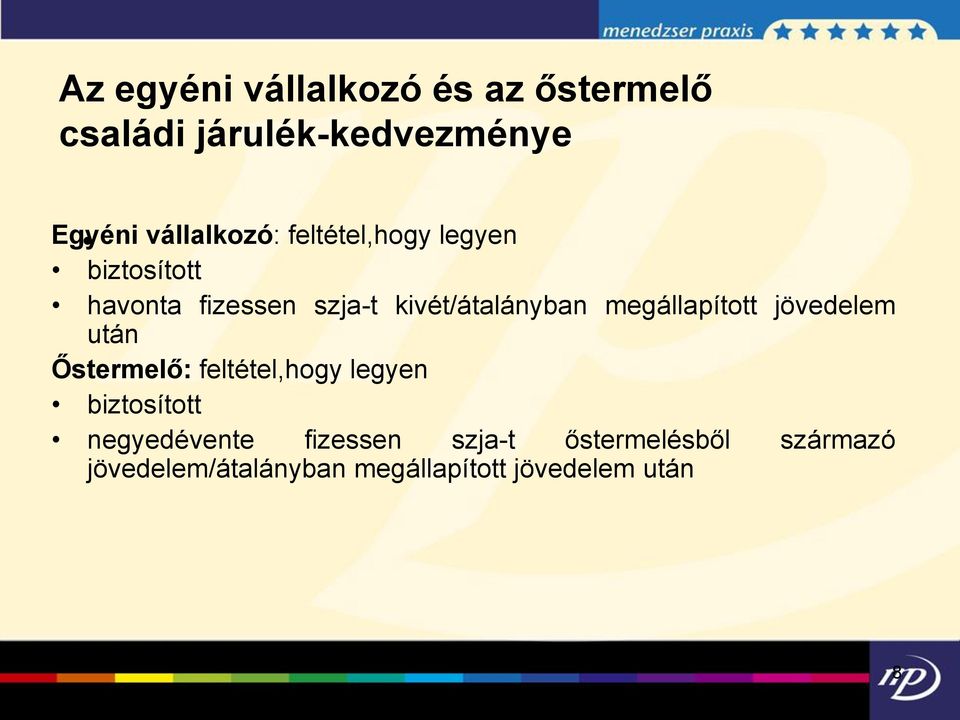 menedzser praxis

Az egyéni vállalkozó és az őstermelő családi járulék-kedvezménye

Egyéni vállalkozó: feltétel,hogy legyen
• biztosított
• havonta fizessen szja-t kivét/átalányban megállapított jövedelem után
Őstermelő: feltétel,hogy legyen
• biztosított
• negyedévente fizessen szja-t őstermelésből származó jövedelem/átalányban megállapított jövedelem után

8